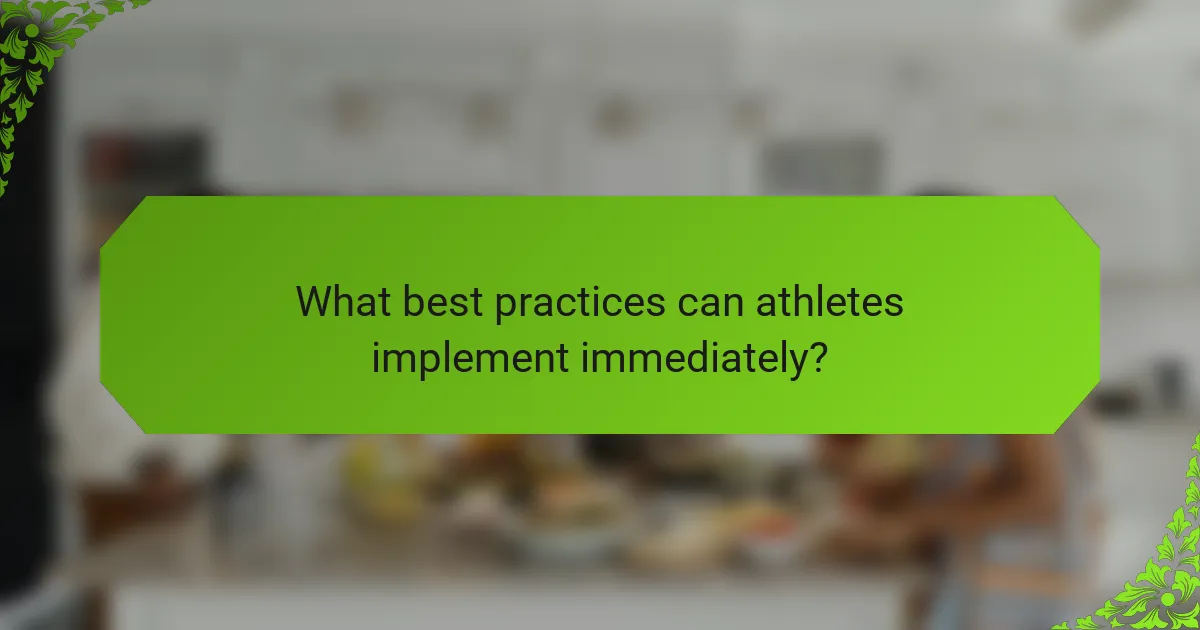 What best practices can athletes implement immediately?